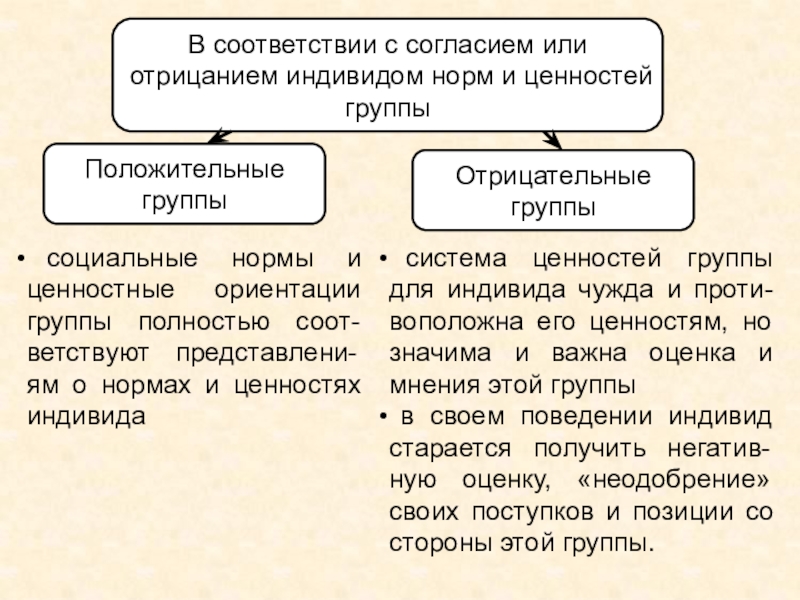 В соответствии с согласием или отрицанием индивидом норм и ценностей группы

Положительные группы

Отрицательные группы

• социальные нормы и ценностные ориентации группы полностью соответствуют представлениям о нормах и ценностях индивида

• система ценностей группы для индивида чужда и противоположна его ценностям, но значима и важна оценка и мнения этой группы

• в своем поведении индивид старается получить негативную оценку, «неодобрение» своих поступков и позиции со стороны этой группы.